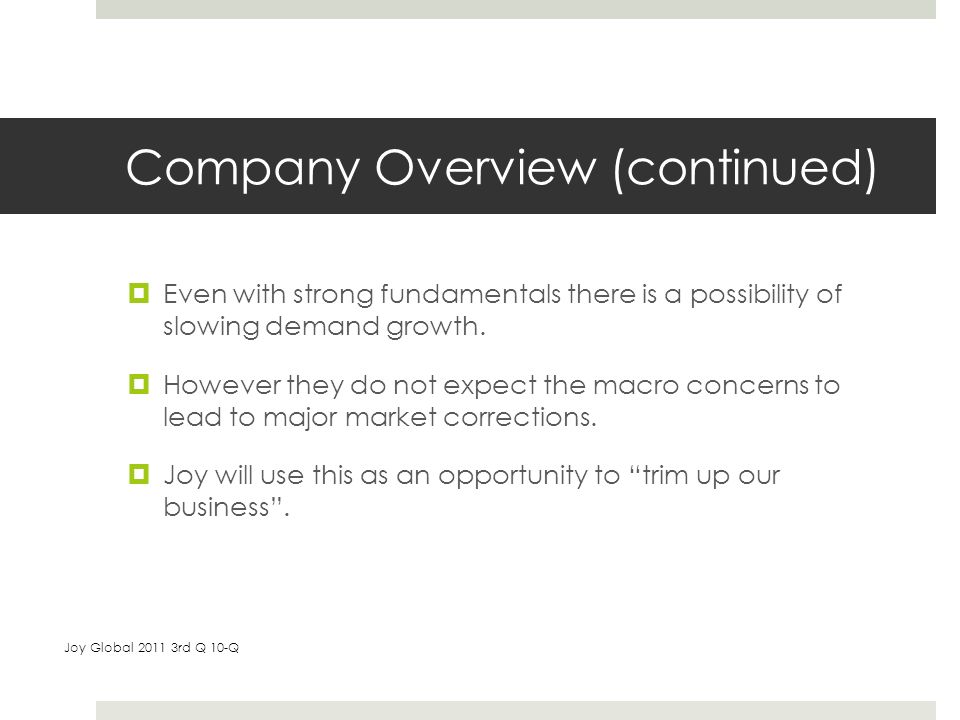 Company Overview (continued)

Even with strong fundamentals there is a possibility of slowing demand growth.

However they do not expect the macro concerns to lead to major market corrections.

Joy will use this as an opportunity to “trim up our business”.

Joy Global 2011 3rd Q 10-Q